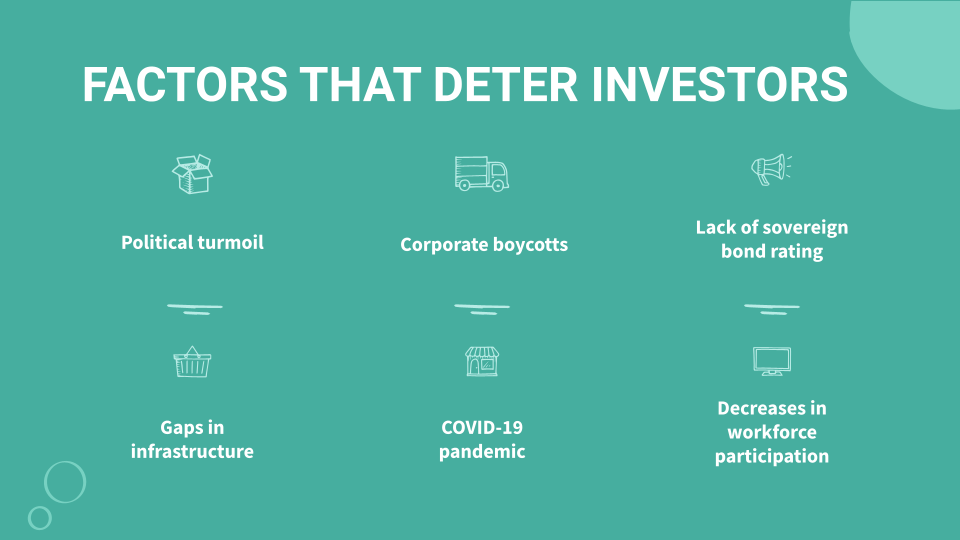 FACTORS THAT DETER INVESTORS

Political turmoil

Corporate boycotts

Lack of sovereign bond rating

Gaps in infrastructure

COVID-19 pandemic

Decreases in workforce participation